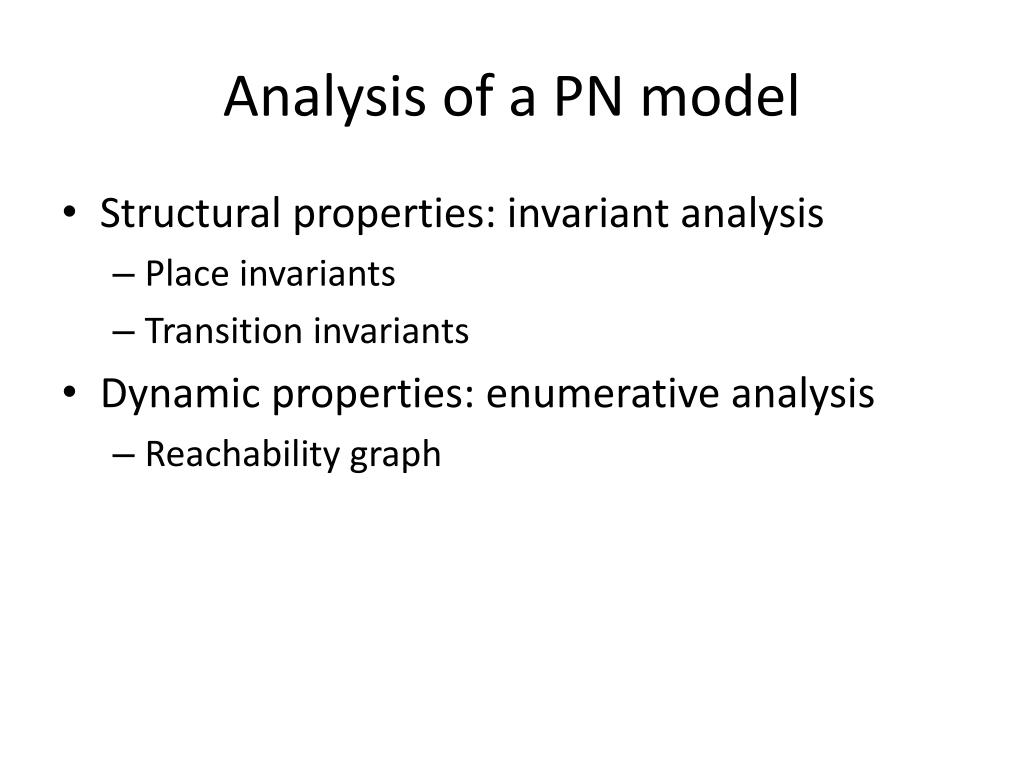 Analysis of a PN model

• Structural properties: invariant analysis
– Place invariants
– Transition invariants
• Dynamic properties: enumerative analysis
– Reachability graph